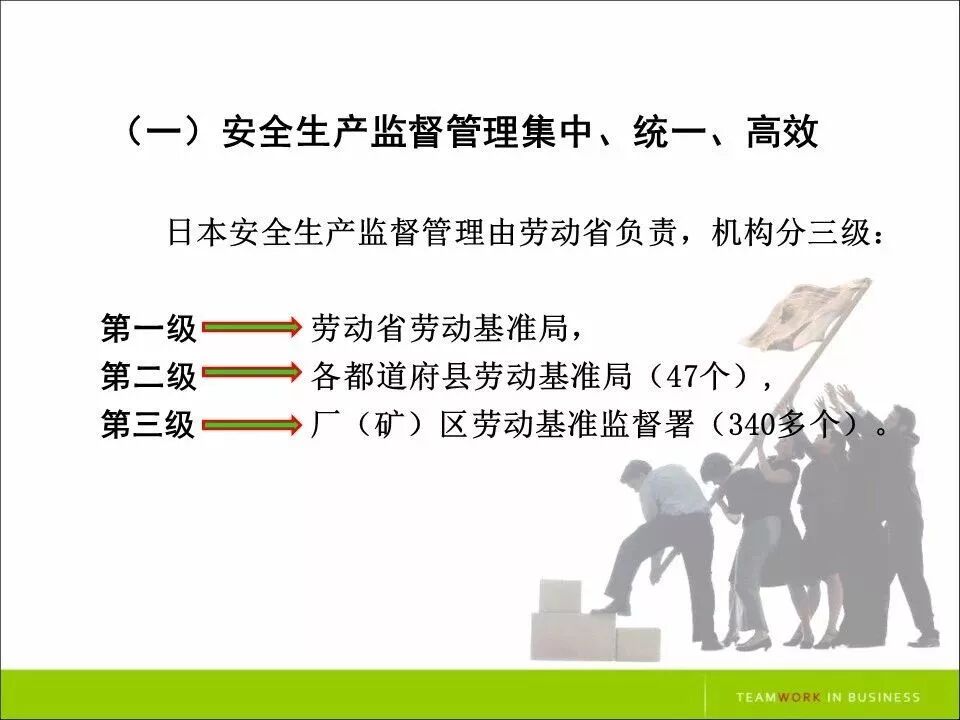 （一）安全生产监督管理集中、统一、高效

日本安全生产监督管理由劳动省负责，机构分三级：

第一级 劳动省劳动基准局，
第二级 各都道府县劳动基准局（47个），
第三级 厂（矿）区劳动基准监督署（340多个）。

TEAMWORK IN BUSINESS